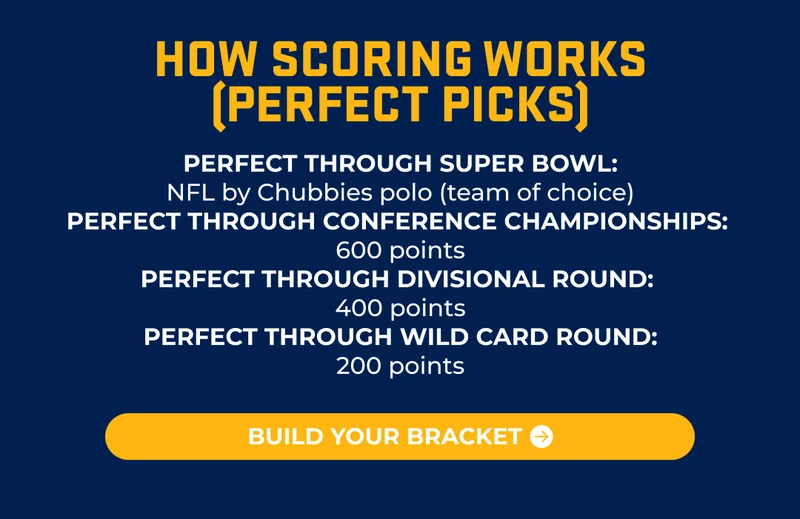 HOW SCORING WORKS
(PERFECT PICKS)

PERFECT THROUGH SUPER BOWL:
NFL by Chubbies polo (team of choice)
PERFECT THROUGH CONFERENCE CHAMPIONSHIPS:
600 points
PERFECT THROUGH DIVISIONAL ROUND:
400 points
PERFECT THROUGH WILD CARD ROUND:
200 points

BUILD YOUR BRACKET